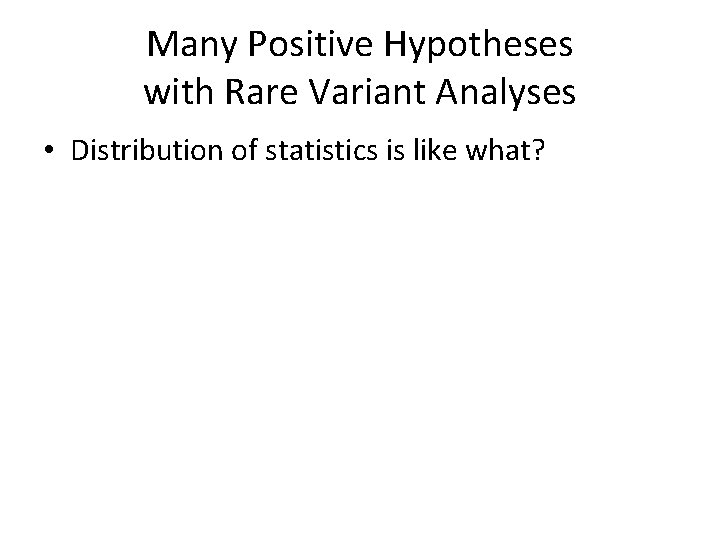 Many Positive Hypotheses with Rare Variant Analyses

• Distribution of statistics is like what?